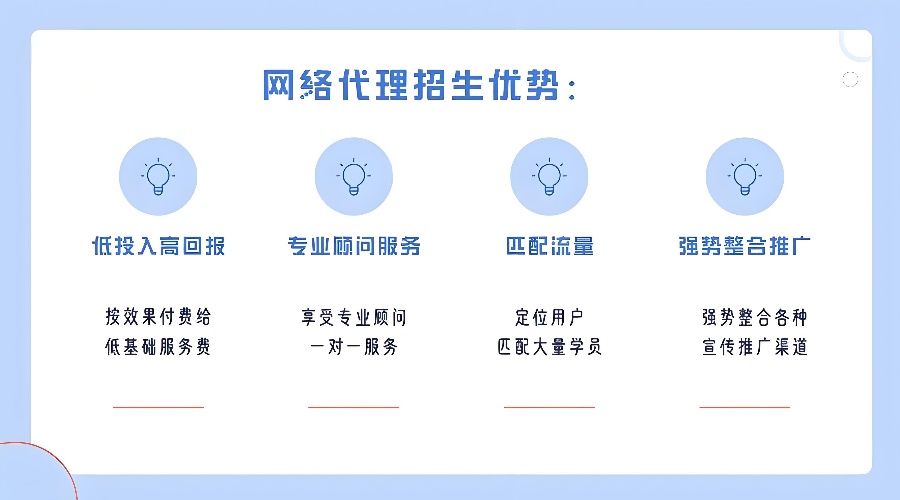 网络代理招生优势：

低投入高回报

按效果付费给
低基础服务费

专业顾问服务

享受专业顾问
一对一服务

匹配流量

定位用户
匹配大量学员

强势整合推广

强势整合各种
宣传推广渠道